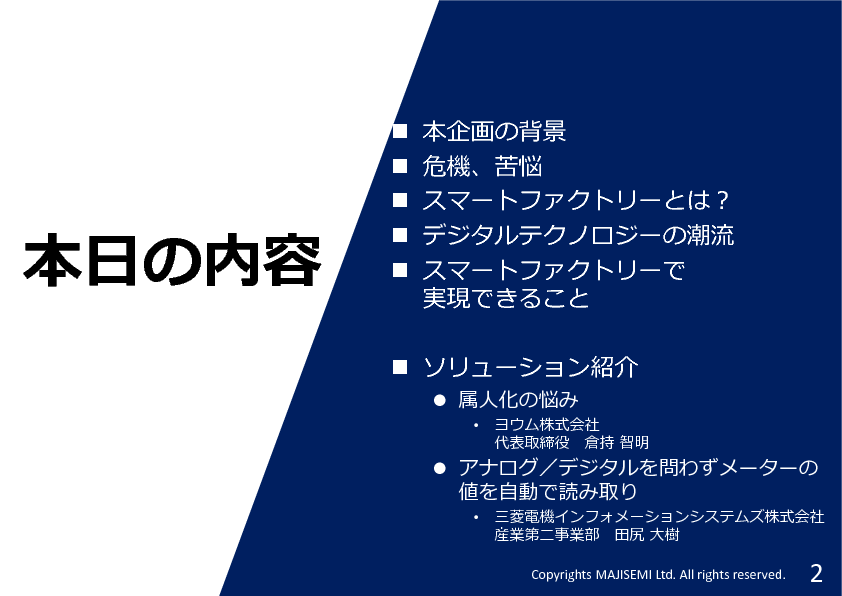 本日の内容

■ 本企画の背景
■ 危機、苦悩
■ スマートファクトリーとは？
■ デジタルテクノロジーの潮流
■ スマートファクトリーで実現できること

■ ソリューション紹介
● 属人化の悩み
• ヨウム株式会社
代表取締役　倉持 智明
● アナログ／デジタルを問わずメーターの値を自動で読み取り
• 三菱電機インフォメーションシステムズ株式会社
産業第二事業部　田尻 大樹

Copyrights MAJISEMI Ltd. All rights reserved.

2